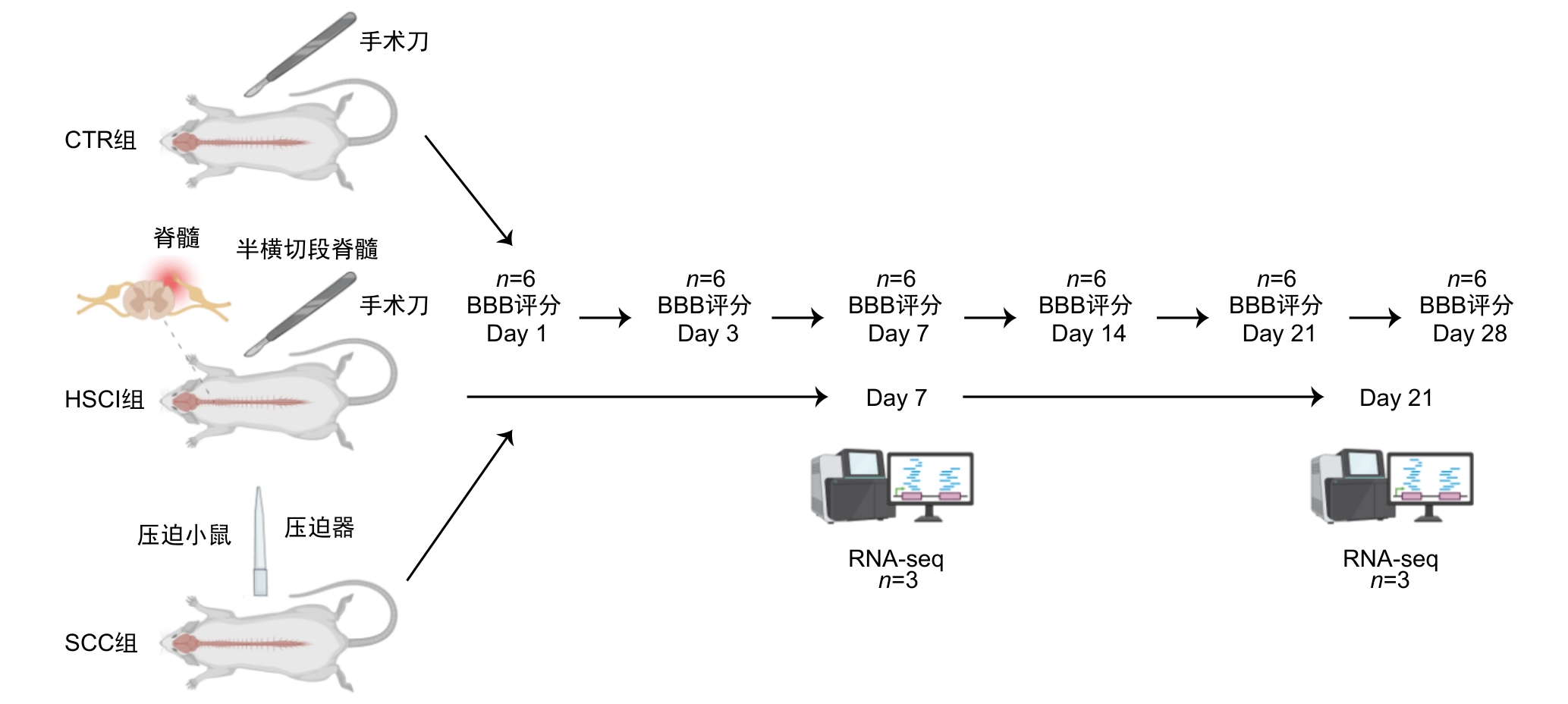 手术刀

CTR组

脊髓

半横切段脊髓

手术刀

HSCI组

压迫小鼠

压迫器

SCC组

$n$=6
BBB评分
Day 1

$n$=6
BBB评分
Day 3

$n$=6
BBB评分
Day 7

$n$=6
BBB评分
Day 14

$n$=6
BBB评分
Day 21

$n$=6
BBB评分
Day 28

Day 7

Day 21

RNA-seq
$n$=3

RNA-seq
$n$=3